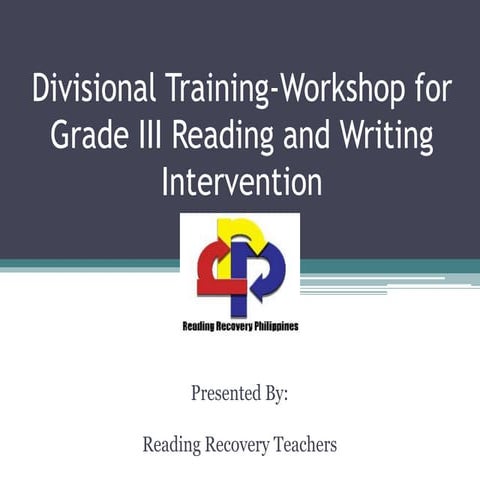 Divisional Training-Workshop for Grade III Reading and Writing Intervention

Reading Recovery Philippines

Presented By:

Reading Recovery Teachers